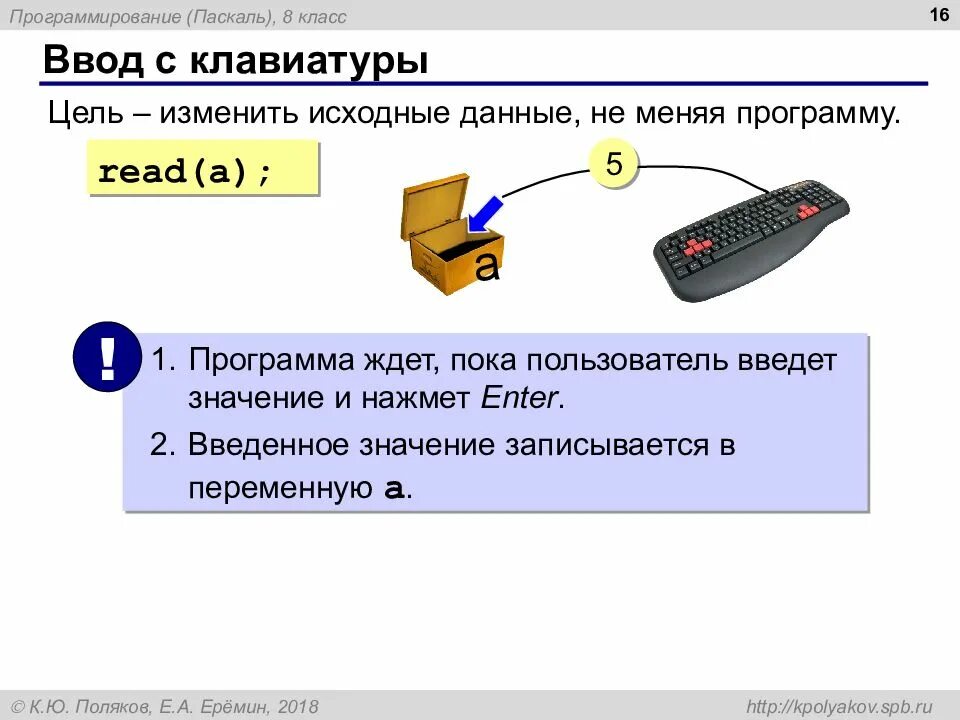 Программирование (Паскаль), 8 класс

16

Ввод с клавиатуры

Цель – изменить исходные данные, не меняя программу.

read(a);

5

a

!

1. Программа ждет, пока пользователь введет значение и нажмет Enter.

2. Введенное значение записывается в переменную a.

© К.Ю. Поляков, Е.А. Ерёмин, 2018

http://kpolyakov.spb.ru